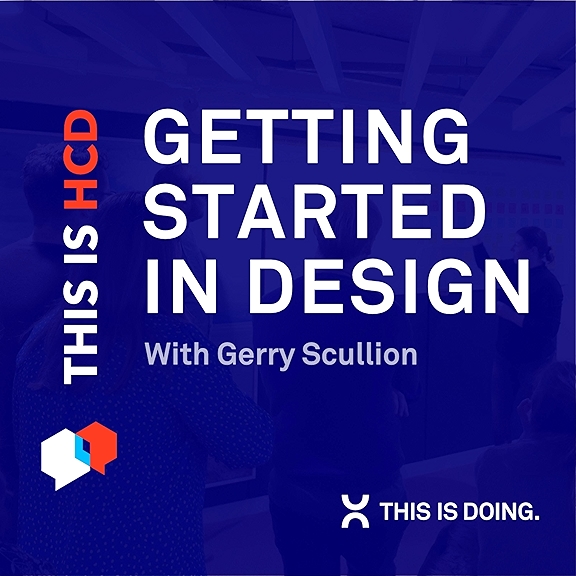 THIS IS HCD

GETTING STARTED IN DESIGN

With Gerry Scullion

THIS IS DOING.